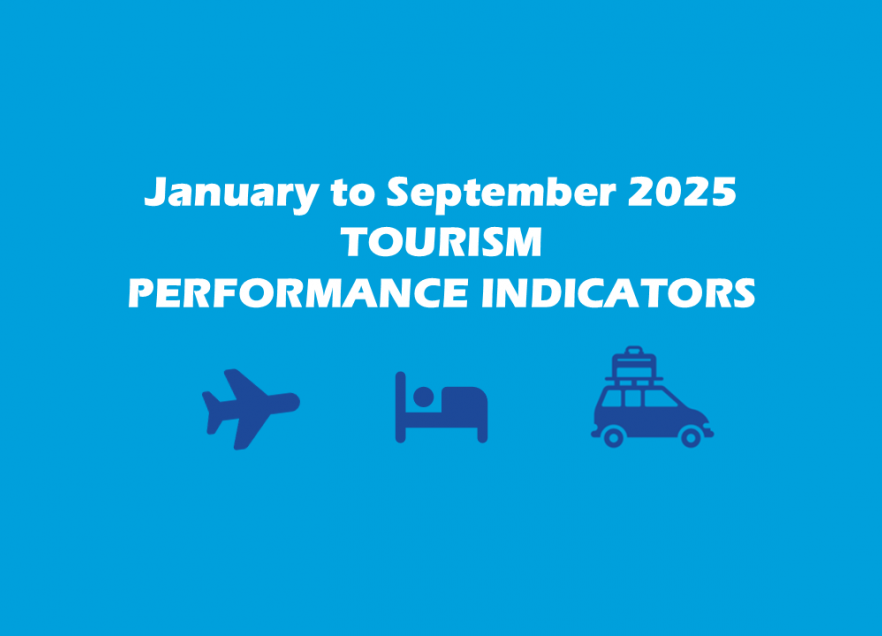 January to September 2025
TOURISM
PERFORMANCE INDICATORS